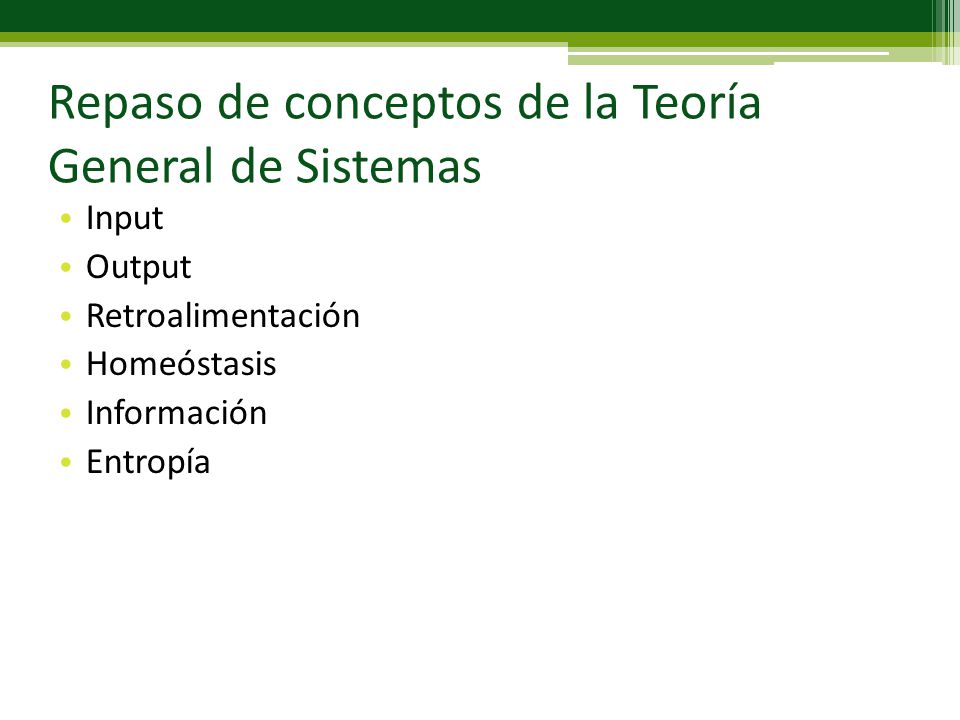 Repaso de conceptos de la Teoría General de Sistemas

• Input
• Output
• Retroalimentación
• Homeóstasis
• Información
• Entropía